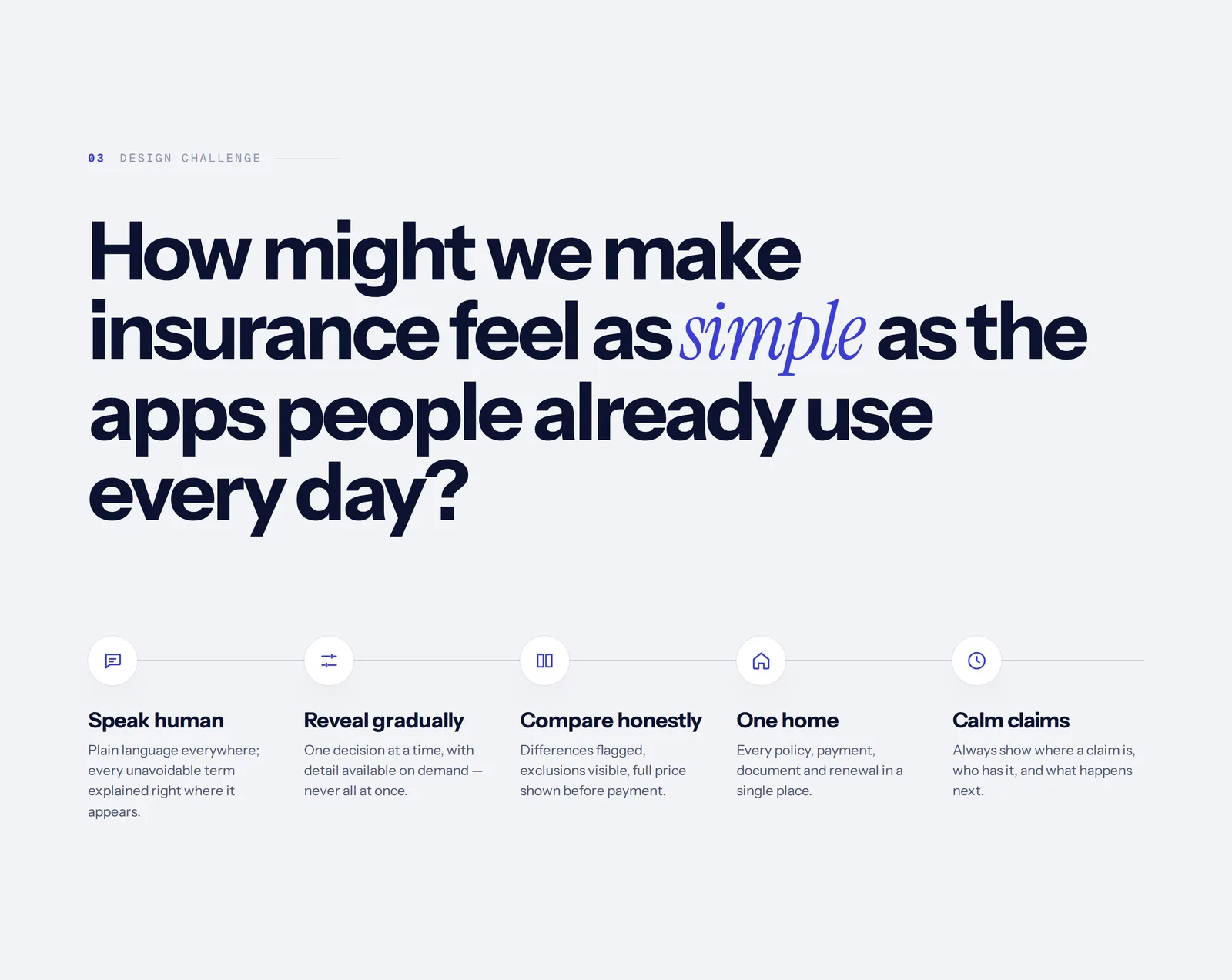 03 DESIGN CHALLENGE

How might we make insurance feel as simple as the apps people already use every day?

Speak human

Plain language everywhere; every unavoidable term explained right where it appears.

Reveal gradually

One decision at a time, with detail available on demand — never all at once.

Compare honestly

Differences flagged, exclusions visible, full price shown before payment.

One home

Every policy, payment, document and renewal in a single place.

Calm claims

Always show where a claim is, who has it, and what happens next.